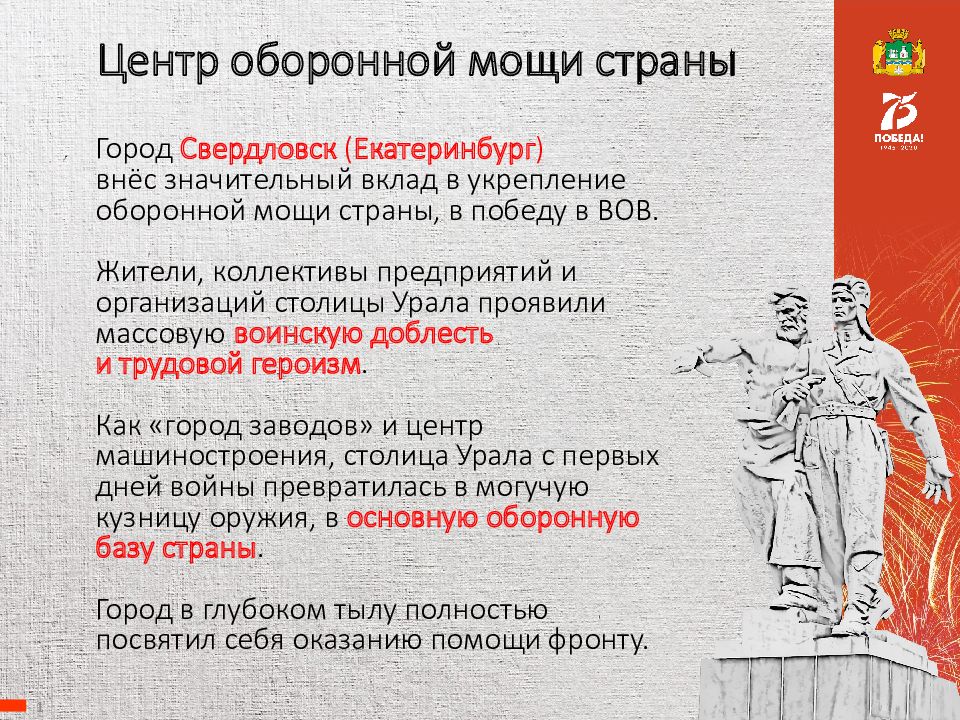 Центр оборонной мощи страны

Город Свердловск (Екатеринбург) внёс значительный вклад в укрепление оборонной мощи страны, в победу в ВОВ.

Жители, коллективы предприятий и организаций столицы Урала проявили массовую воинскую доблесть и трудовой героизм.

Как «город заводов» и центр машиностроения, столица Урала с первых дней войны превратилась в могучую кузницу оружия, в основную оборонную базу страны.

Город в глубоком тылу полностью посвятил себя оказанию помощи фронту.

75
ПОБЕДА!
1945 2020